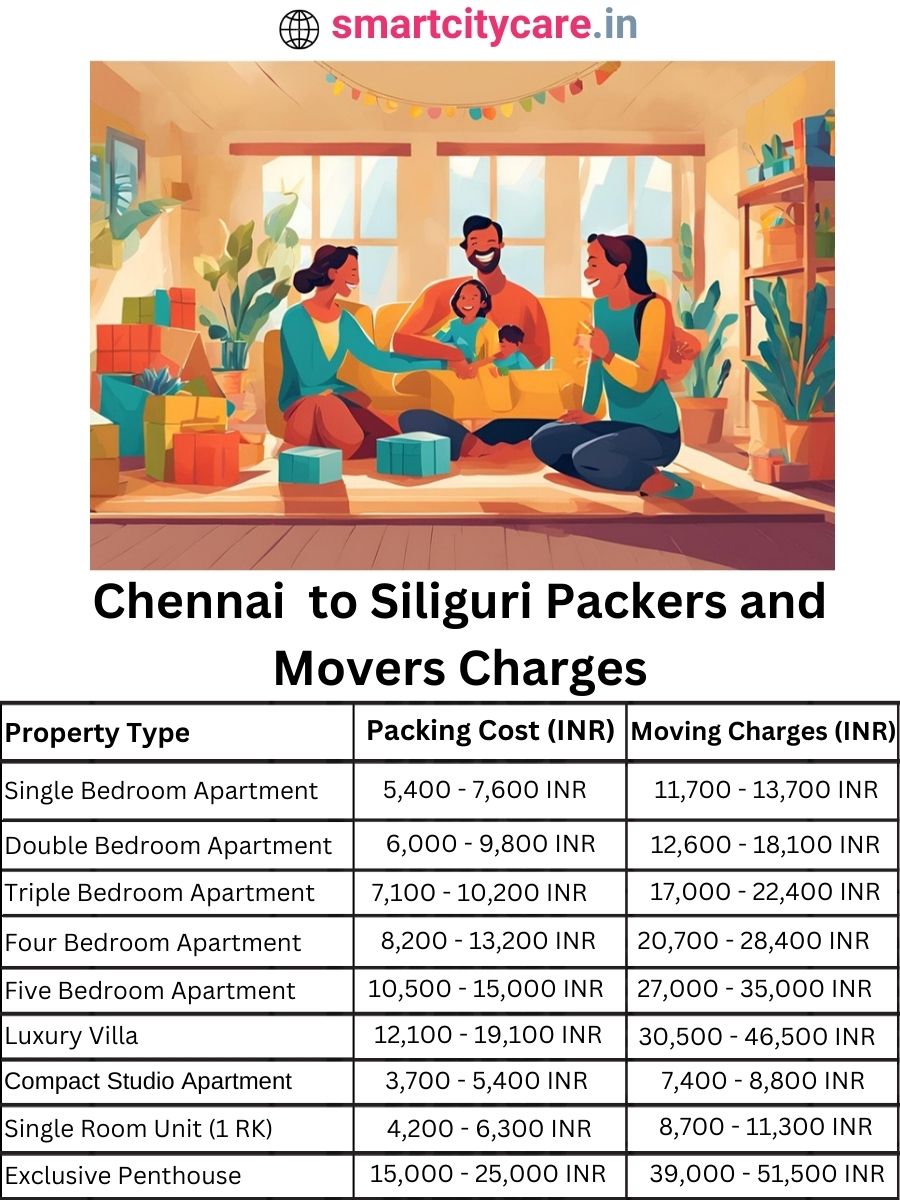 smartcitycare.in

Chennai to Siliguri Packers and Movers Charges

| Property Type | Packing Cost (INR) | Moving Charges (INR) |
|---|---|---|
| Single Bedroom Apartment | 5,400 - 7,600 INR | 11,700 - 13,700 INR |
| Double Bedroom Apartment | 6,000 - 9,800 INR | 12,600 - 18,100 INR |
| Triple Bedroom Apartment | 7,100 - 10,200 INR | 17,000 - 22,400 INR |
| Four Bedroom Apartment | 8,200 - 13,200 INR | 20,700 - 28,400 INR |
| Five Bedroom Apartment | 10,500 - 15,000 INR | 27,000 - 35,000 INR |
| Luxury Villa | 12,100 - 19,100 INR | 30,500 - 46,500 INR |
| Compact Studio Apartment | 3,700 - 5,400 INR | 7,400 - 8,800 INR |
| Single Room Unit (1 RK) | 4,200 - 6,300 INR | 8,700 - 11,300 INR |
| Exclusive Penthouse | 15,000 - 25,000 INR | 39,000 - 51,500 INR |